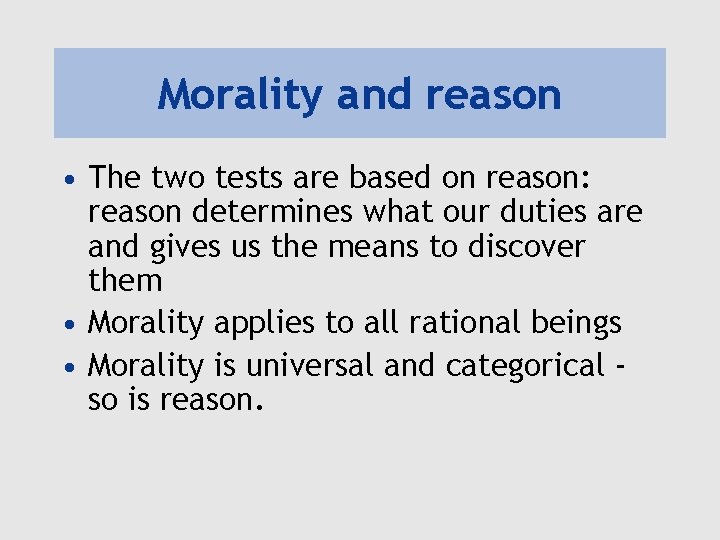 Morality and reason

• The two tests are based on reason: reason determines what our duties are and gives us the means to discover them
• Morality applies to all rational beings
• Morality is universal and categorical - so is reason.